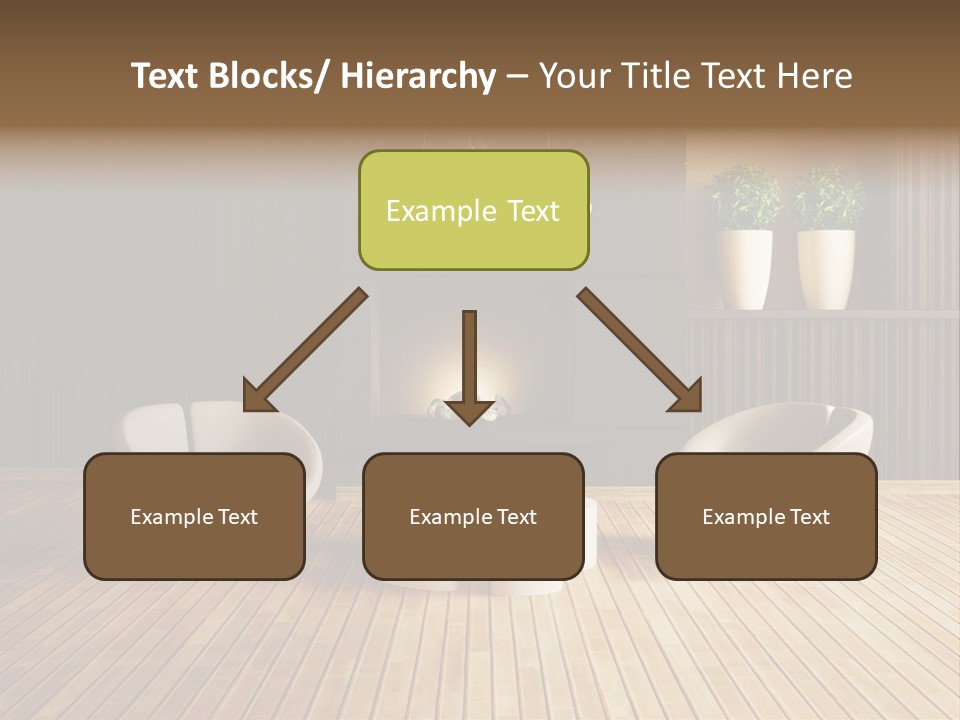 Text Blocks/ Hierarchy – Your Title Text Here

Example Text

Example Text

Example Text

Example Text